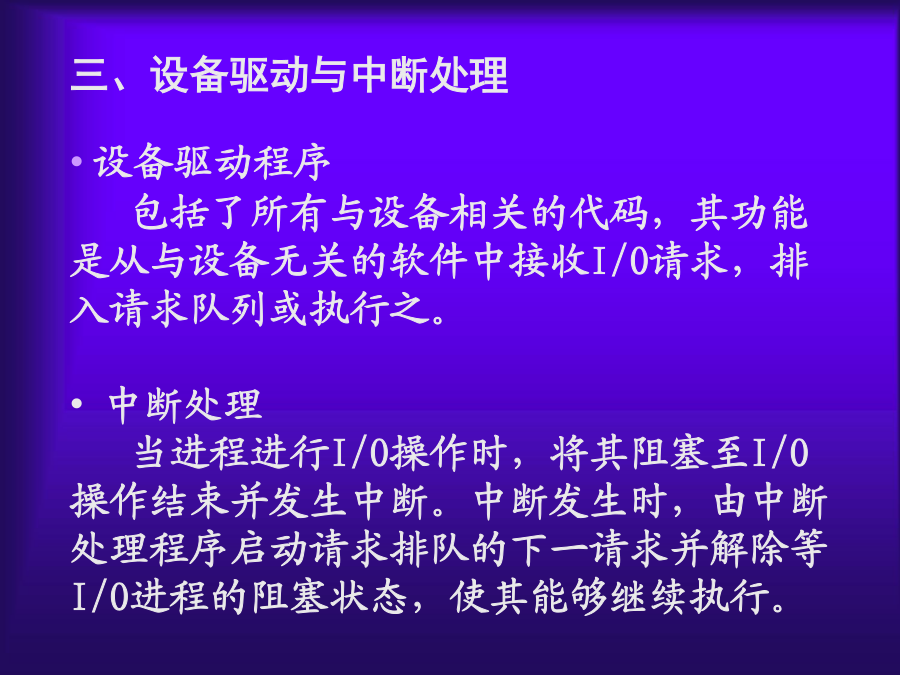 三、设备驱动与中断处理

• 设备驱动程序
包括了所有与设备相关的代码，其功能是从与设备无关的软件中接收I/O请求，排入请求队列或执行之。

• 中断处理
当进程进行I/O操作时，将其阻塞至I/O操作结束并发生中断。中断发生时，由中断处理程序启动请求排队的下一请求并解除等I/O进程的阻塞状态，使其能够继续执行。